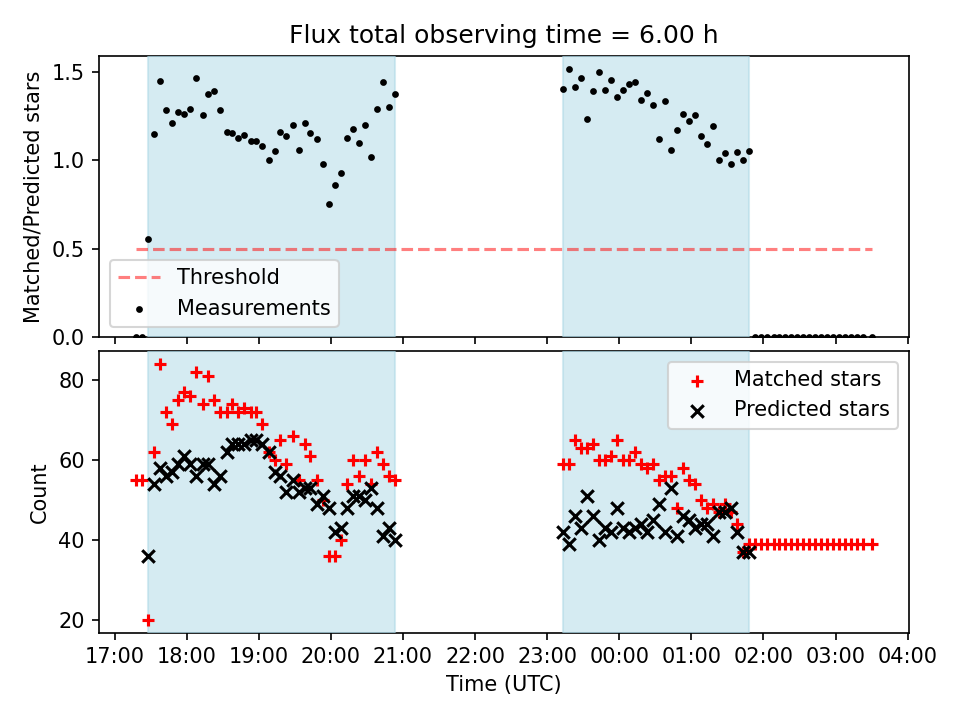 Flux total observing time = 6.00 h

Matched/Predicted stars

1.5
1.0
0.5
0.0

Threshold
Measurements

Count

80
60
40
20

Matched stars
Predicted stars

17:00 18:00 19:00 20:00 21:00 22:00 23:00 00:00 01:00 02:00 03:00 04:00

Time (UTC)